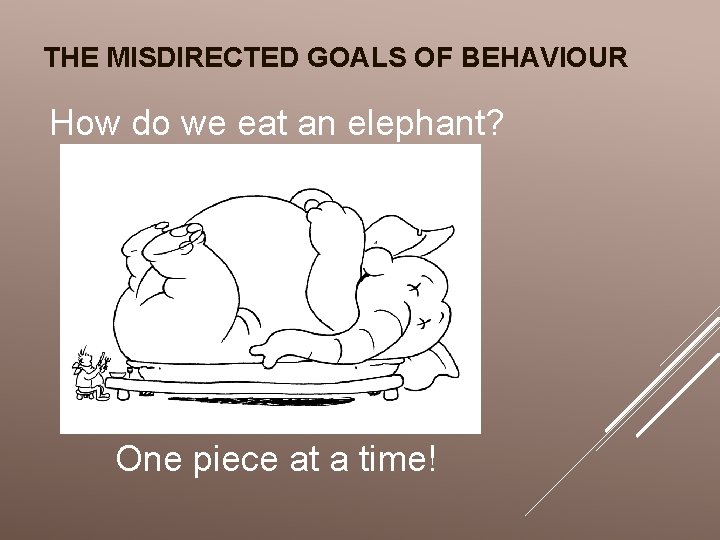 THE MISDIRECTED GOALS OF BEHAVIOUR

How do we eat an elephant?

One piece at a time!